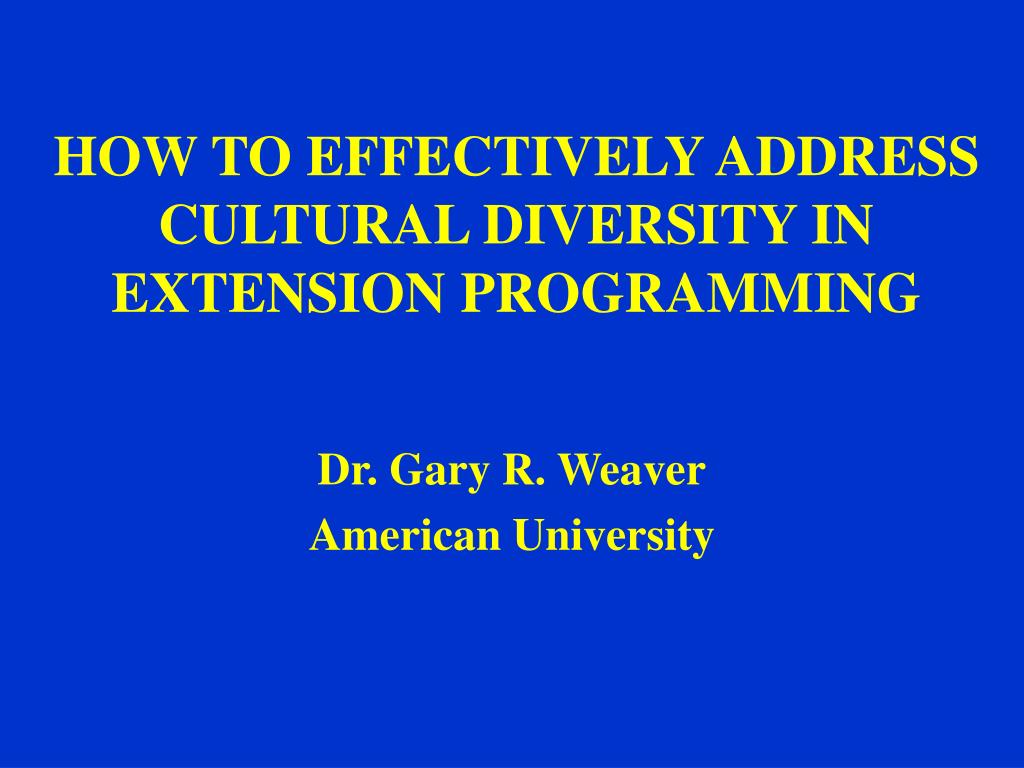 HOW TO EFFECTIVELY ADDRESS CULTURAL DIVERSITY IN EXTENSION PROGRAMMING

Dr. Gary R. Weaver
American University